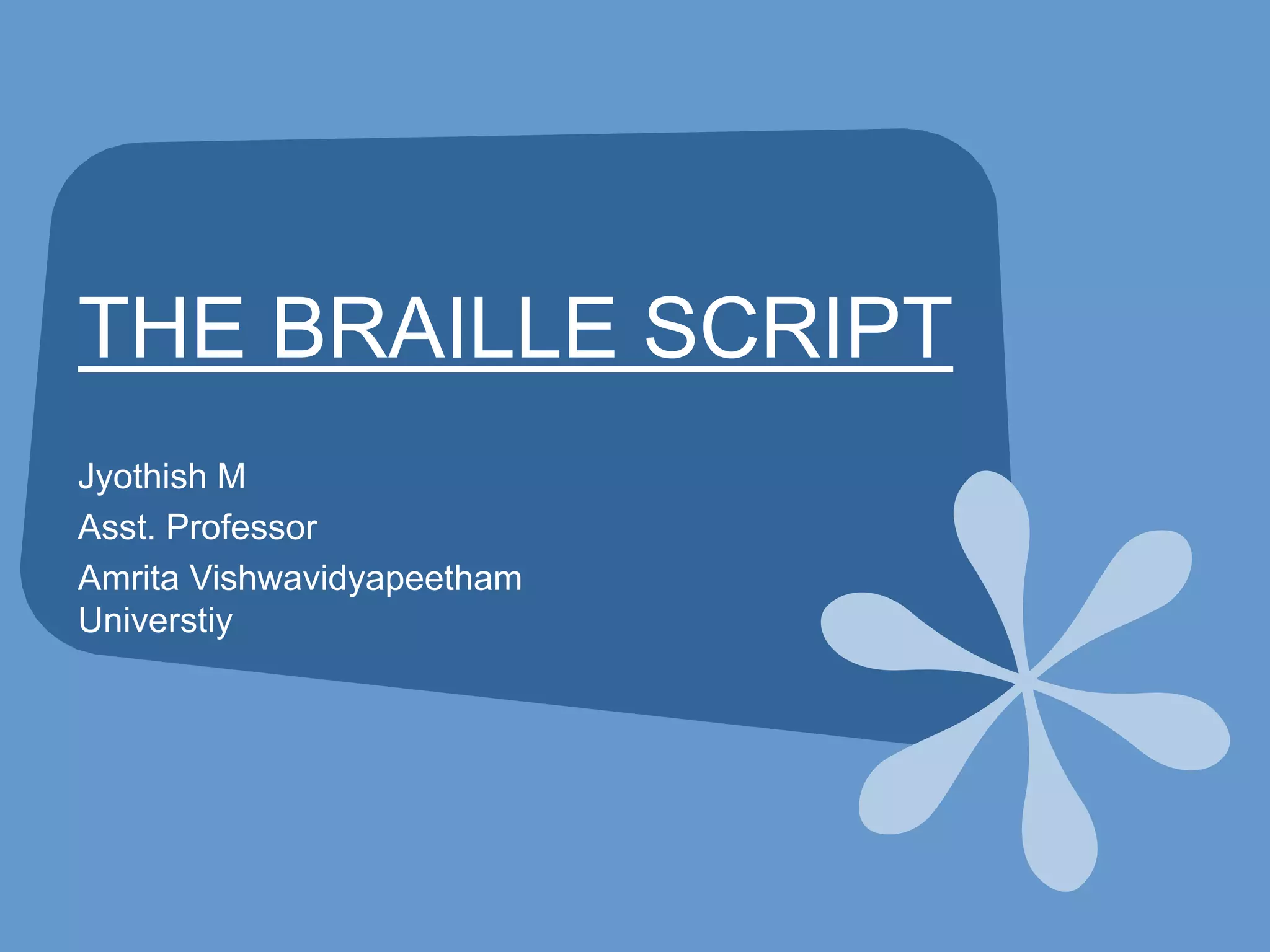 THE BRAILLE SCRIPT

Jyothish M

Asst. Professor

Amrita Vishwavidyapeetham Universtiy